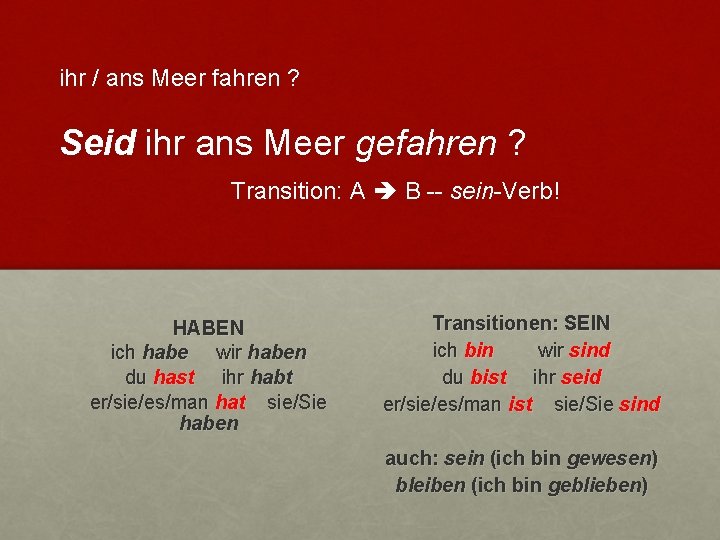 ihr / ans Meer fahren ?

Seid ihr ans Meer gefahren ?

Transition: A ➔ B -- sein-Verb!

HABEN
ich habe wir haben
du hast ihr habt
er/sie/es/man hat sie/Sie haben

Transitionen: SEIN
ich bin wir sind
du bist ihr seid
er/sie/es/man ist sie/Sie sind

auch: sein (ich bin gewesen)
bleiben (ich bin geblieben)